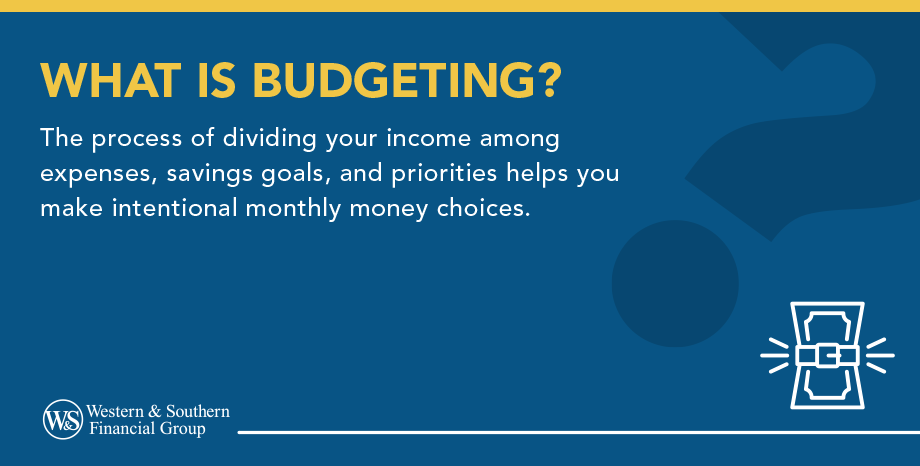 WHAT IS BUDGETING?

The process of dividing your income among expenses, savings goals, and priorities helps you make intentional monthly money choices.

W&S Western & Southern Financial Group